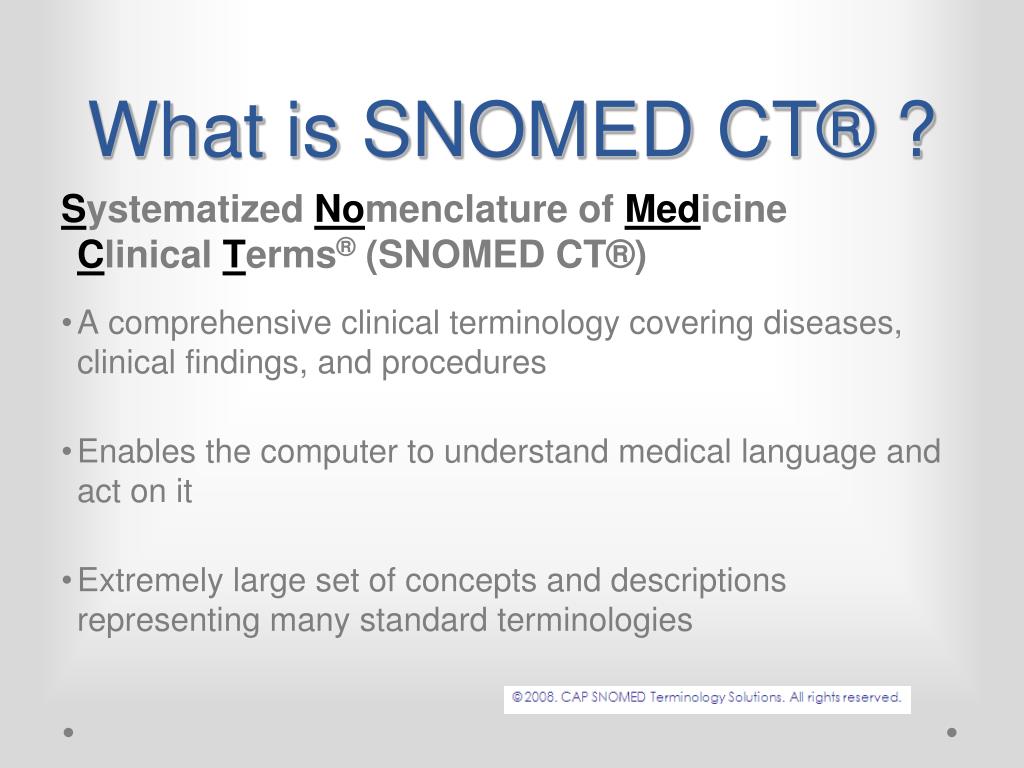 What is SNOMED CT® ?

Systematized Nomenclature of Medicine Clinical Terms® (SNOMED CT®)

• A comprehensive clinical terminology covering diseases, clinical findings, and procedures

• Enables the computer to understand medical language and act on it

• Extremely large set of concepts and descriptions representing many standard terminologies

©2008. CAP SNOMED Terminology Solutions. All rights reserved.